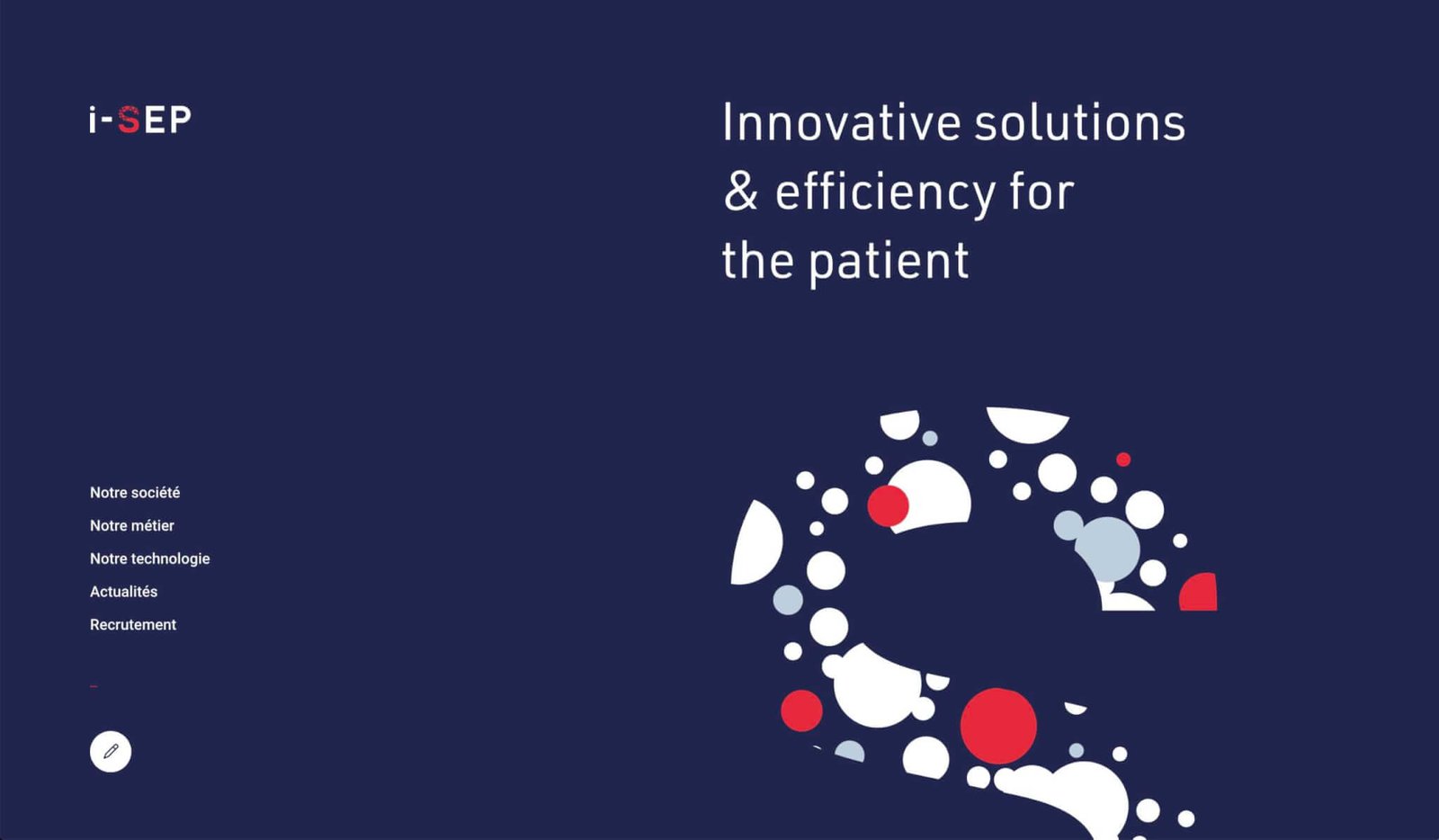 i-SEP

Innovative solutions & efficiency for the patient

Notre société
Notre métier
Notre technologie
Actualités
Recrutement